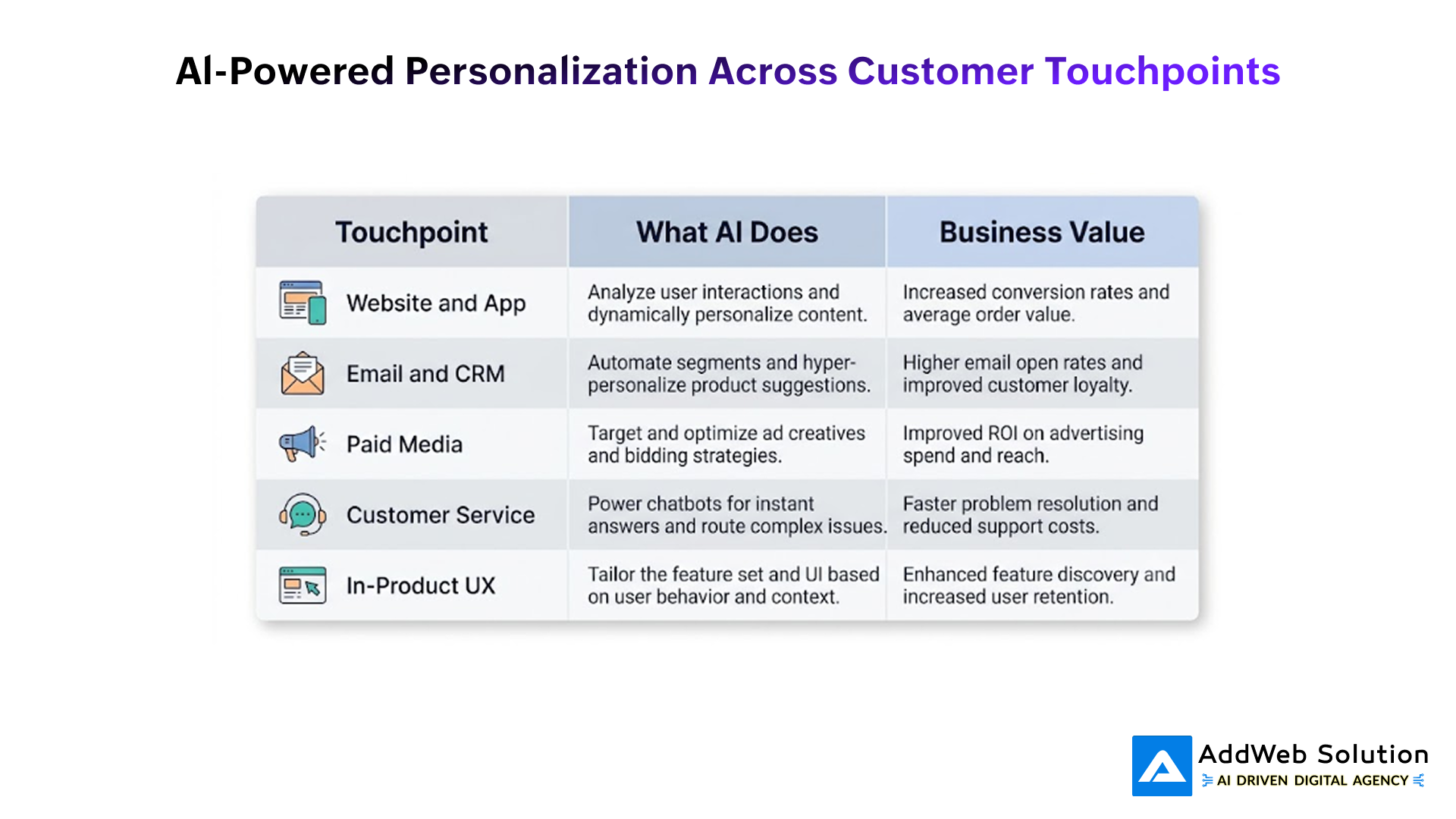 AI-Powered Personalization Across Customer Touchpoints

| Touchpoint | What AI Does | Business Value |
|---|---|---|
| Website and App | Analyze user interactions and dynamically personalize content. | Increased conversion rates and average order value. |
| Email and CRM | Automate segments and hyper-personalize product suggestions. | Higher email open rates and improved customer loyalty. |
| Paid Media | Target and optimize ad creatives and bidding strategies. | Improved ROI on advertising spend and reach. |
| Customer Service | Power chatbots for instant answers and route complex issues. | Faster problem resolution and reduced support costs. |
| In-Product UX | Tailor the feature set and UI based on user behavior and context. | Enhanced feature discovery and increased user retention. |

AddWeb Solution
AI DRIVEN DIGITAL AGENCY